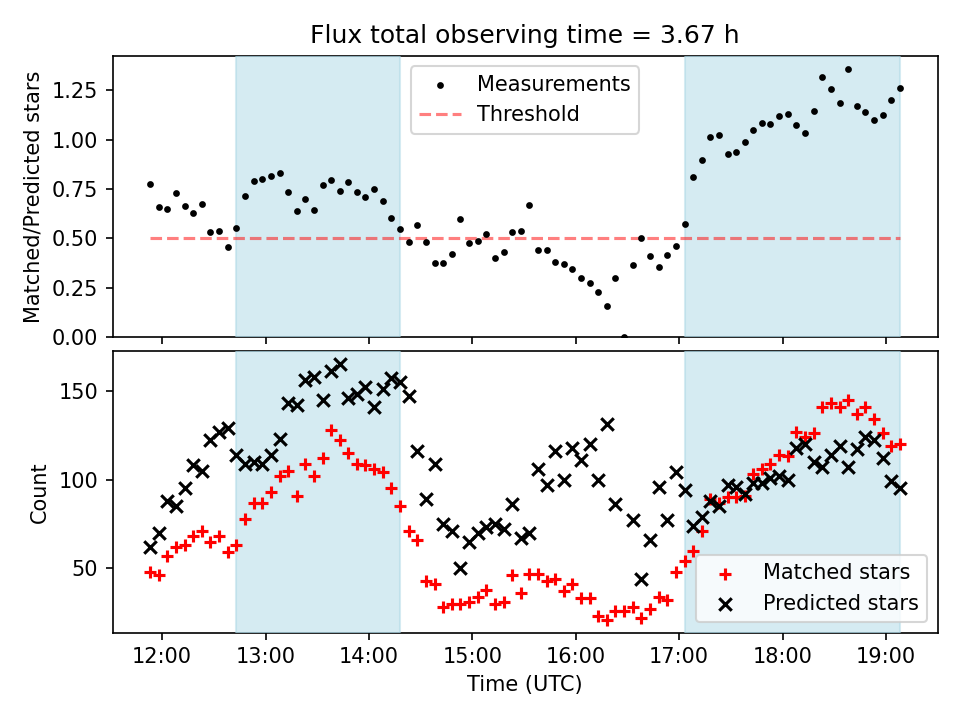 Flux total observing time = 3.67 h

Matched/Predicted stars
1.25
1.00
0.75
0.50
0.25
0.00

Measurements
Threshold

Count
150
100
50

Matched stars
Predicted stars

12:00
13:00
14:00
15:00
16:00
17:00
18:00
19:00
Time (UTC)